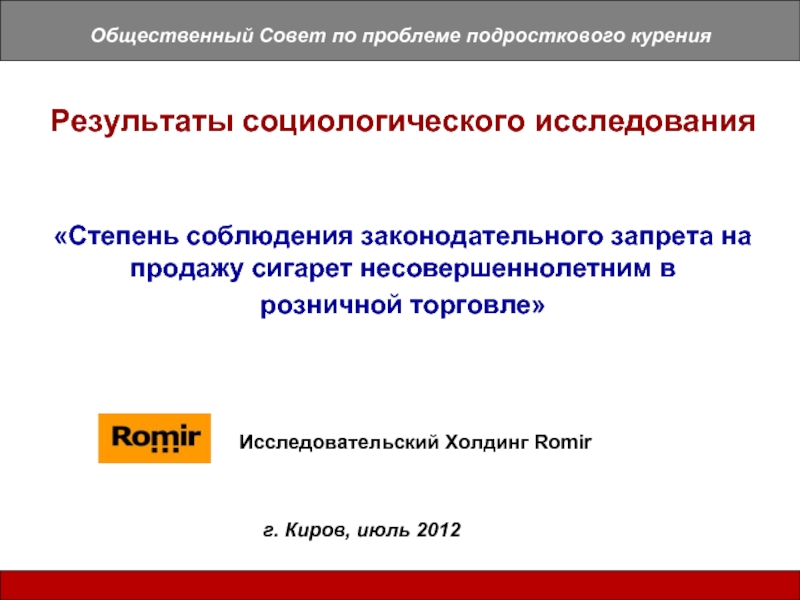 Общественный Совет по проблеме подросткового курения

Результаты социологического исследования

«Степень соблюдения законодательного запрета на продажу сигарет несовершеннолетним в розничной торговле»

Romir

Исследовательский Холдинг Romir

г. Киров, июль 2012